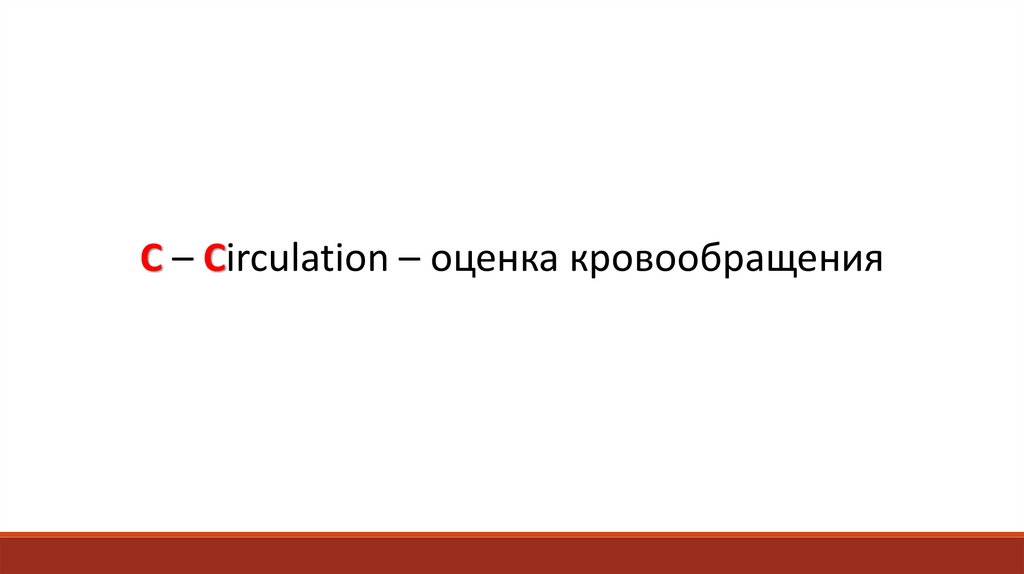 C – Circulation – оценка кровообращения